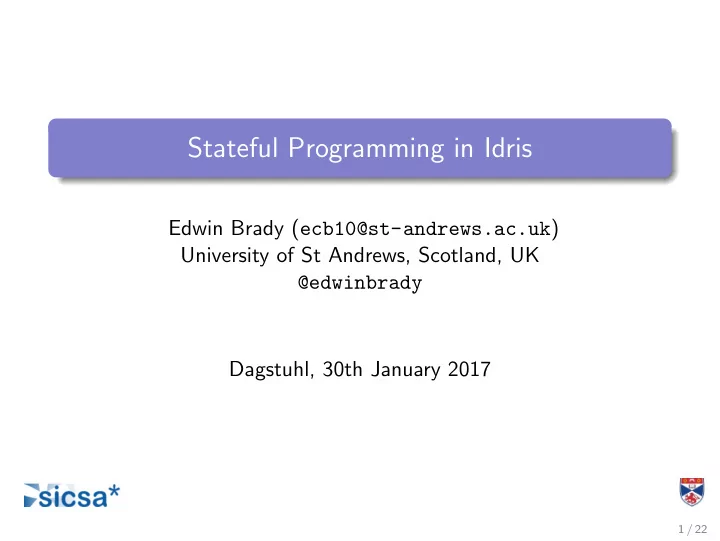 Stateful Programming in Idris

Edwin Brady (ecb10@st-andrews.ac.uk)
University of St Andrews, Scotland, UK
@edwinbrady

Dagstuhl, 30th January 2017

sicsa*

1 / 22